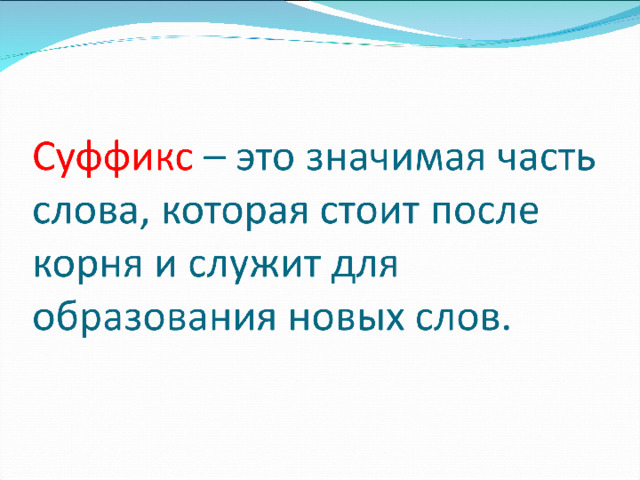 Суффикс – это значимая часть слова, которая стоит после корня и служит для образования новых слов.